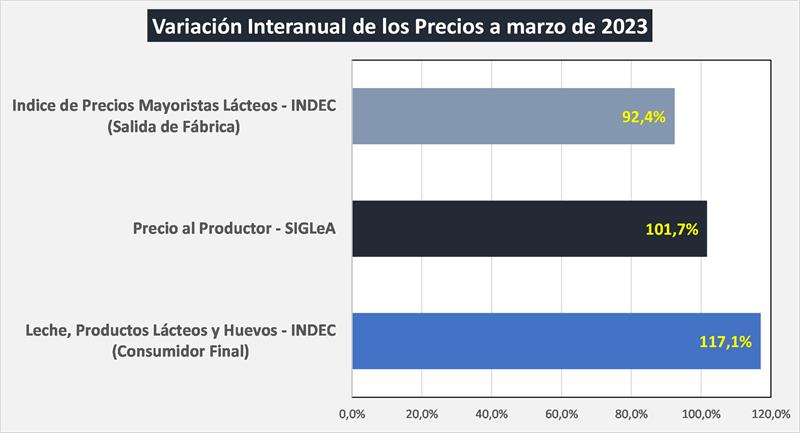 Variación Interanual de los Precios a marzo de 2023

Indice de Precios Mayoristas Lácteos - INDEC (Salida de Fábrica)

92,4%

Precio al Productor - SIGLeA

101,7%

Leche, Productos Lácteos y Huevos - INDEC (Consumidor Final)

117,1%

0,0% 20,0% 40,0% 60,0% 80,0% 100,0% 120,0%